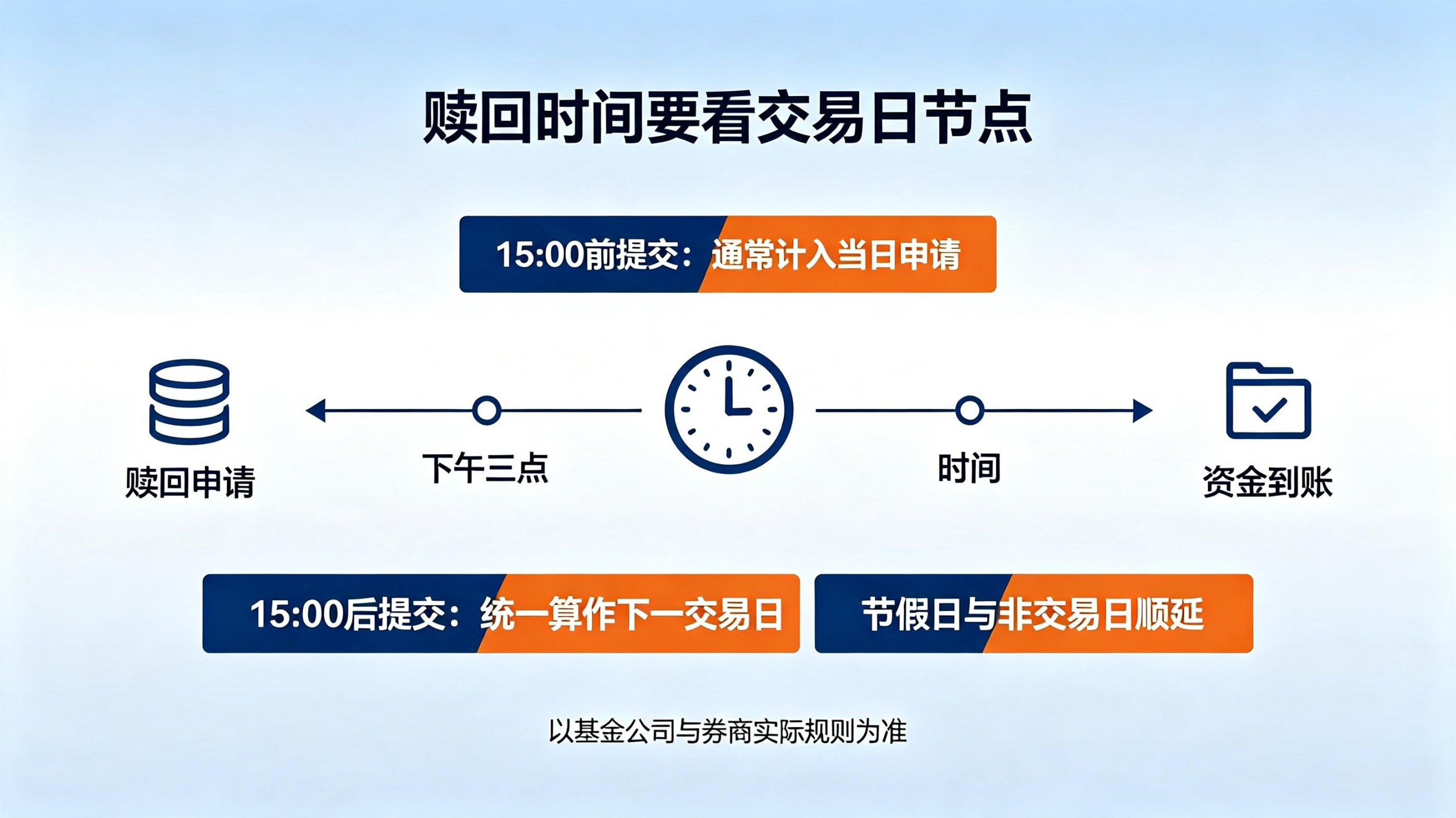 赎回时间要看交易日节点

15:00前提交：通常计入当日申请

赎回申请

下午三点

时间

资金到账

15:00后提交：统一算作下一交易日

节假日与非交易日顺延

以基金公司与券商实际规则为准